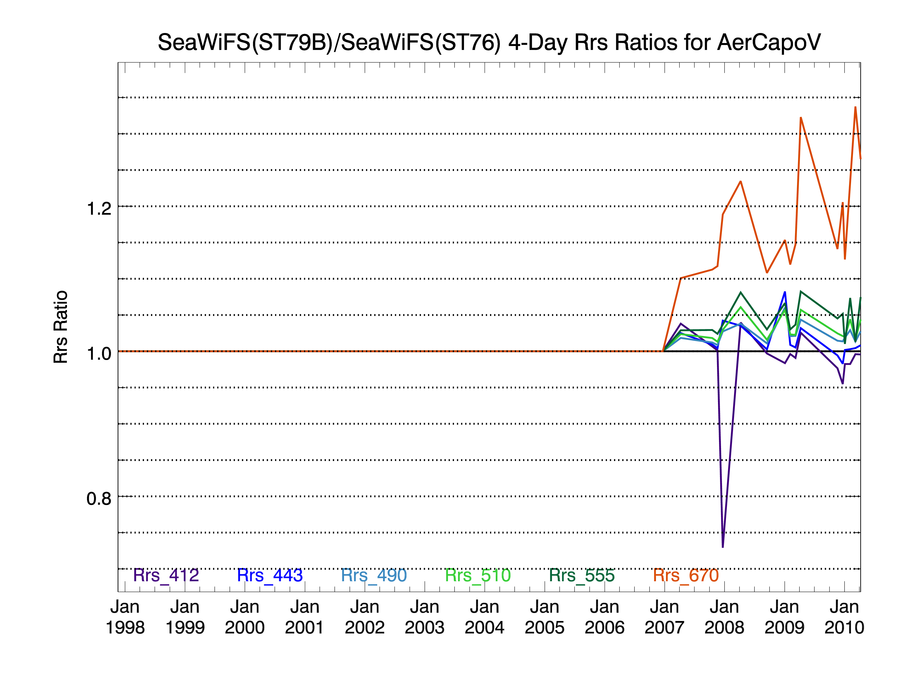 SeaWiFS(ST79B)/SeaWiFS(ST76) 4-Day Rrs Ratios for AerCapoV

Rrs Ratio

1.2
1.0
0.8

Rrs_412 Rrs_443 Rrs_490 Rrs_510 Rrs_555 Rrs_670

Jan 1998
Jan 1999
Jan 2000
Jan 2001
Jan 2002
Jan 2003
Jan 2004
Jan 2005
Jan 2006
Jan 2007
Jan 2008
Jan 2009
Jan 2010